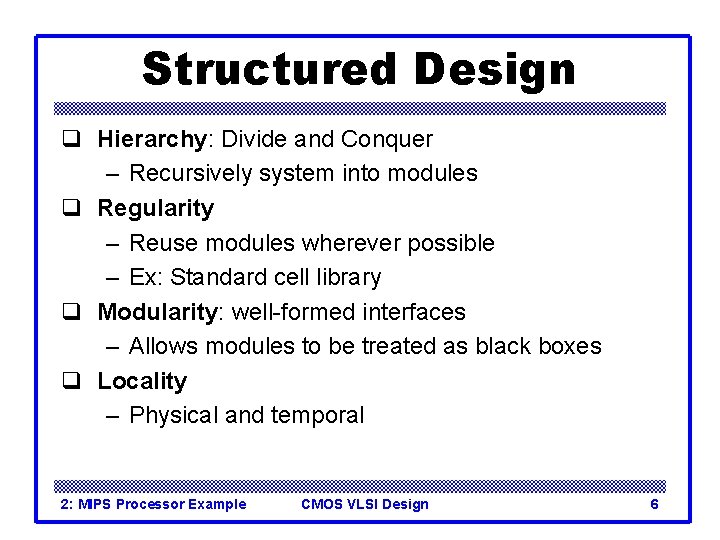 Structured Design

❑ Hierarchy: Divide and Conquer
– Recursively system into modules

❑ Regularity
– Reuse modules wherever possible
– Ex: Standard cell library

❑ Modularity: well-formed interfaces
– Allows modules to be treated as black boxes

❑ Locality
– Physical and temporal

2: MIPS Processor Example CMOS VLSI Design 6